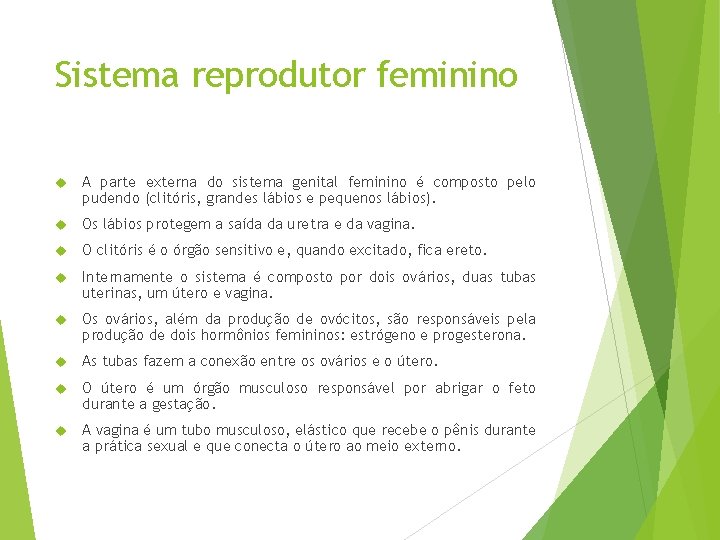 Sistema reprodutor feminino

A parte externa do sistema genital feminino é composto pelo pudendo (clitóris, grandes lábios e pequenos lábios).

Os lábios protegem a saída da uretra e da vagina.

O clitóris é o órgão sensitivo e, quando excitado, fica ereto.

Internamente o sistema é composto por dois ovários, duas tubas uterinas, um útero e vagina.

Os ovários, além da produção de ovócitos, são responsáveis pela produção de dois hormônios femininos: estrógeno e progesterona.

As tubas fazem a conexão entre os ovários e o útero.

O útero é um órgão musculoso responsável por abrigar o feto durante a gestação.

A vagina é um tubo musculoso, elástico que recebe o pênis durante a prática sexual e que conecta o útero ao meio externo.